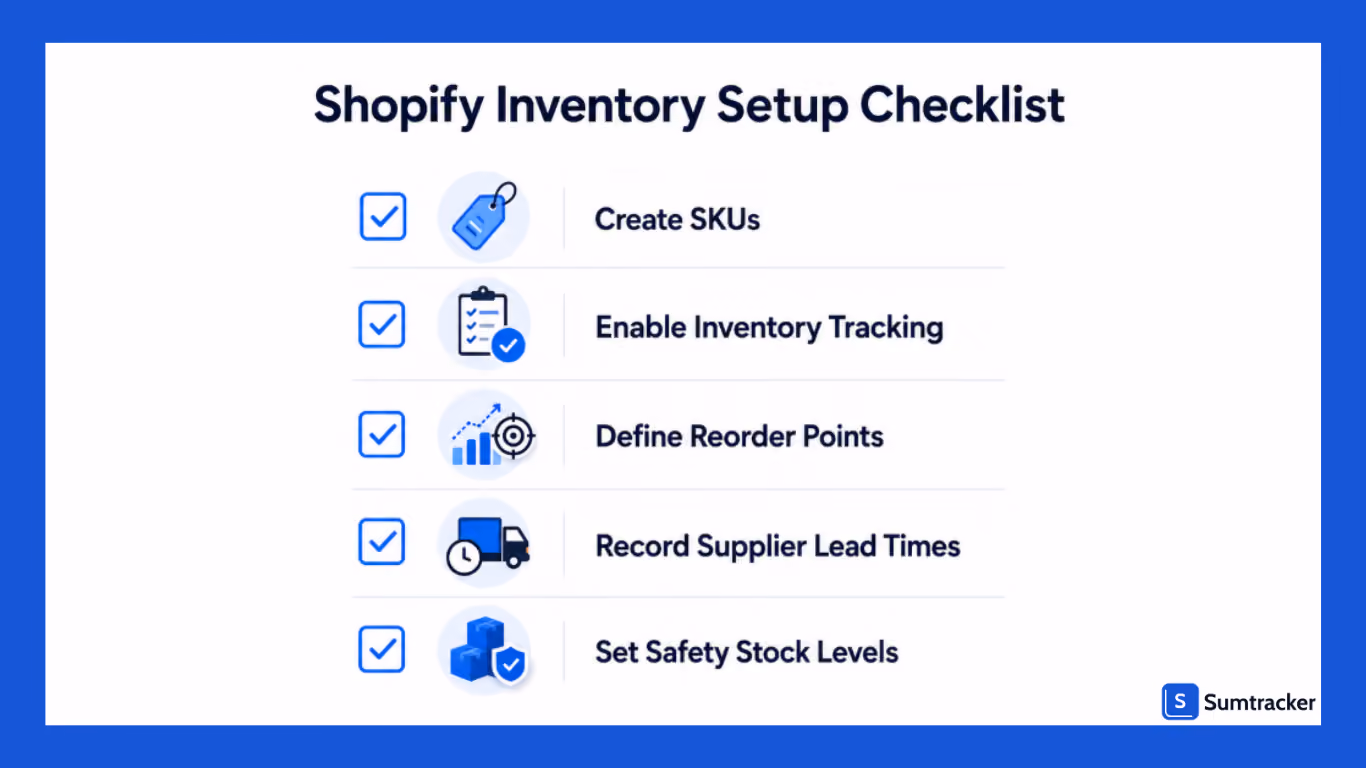 Shopify Inventory Setup Checklist

Create SKUs

Enable Inventory Tracking

Define Reorder Points

Record Supplier Lead Times

Set Safety Stock Levels

S Sumtracker